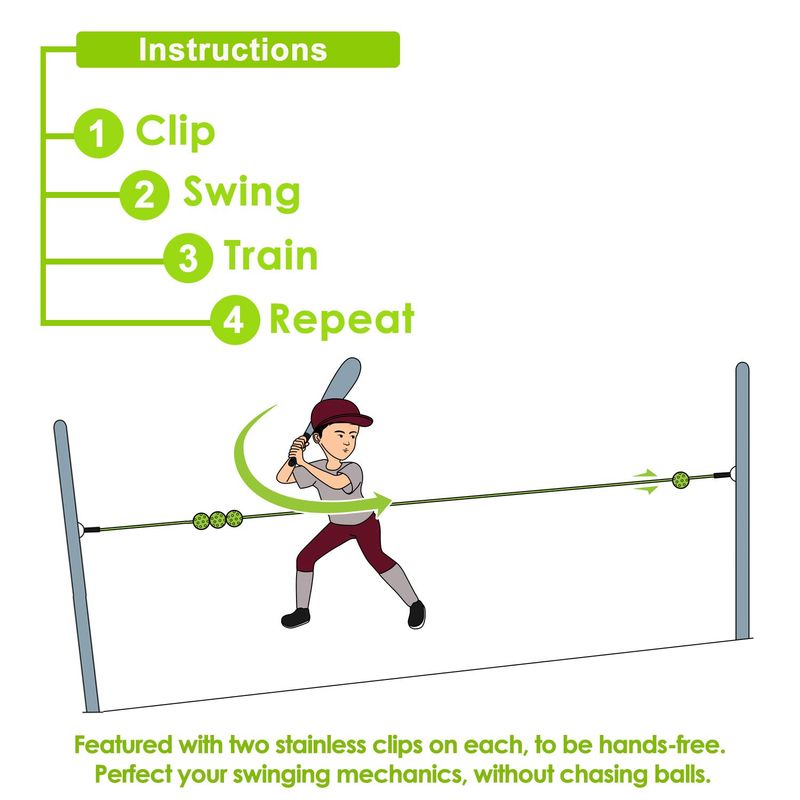 Instructions

1 Clip

2 Swing

3 Train

4 Repeat

Featured with two stainless clips on each, to be hands-free. Perfect your swinging mechanics, without chasing balls.